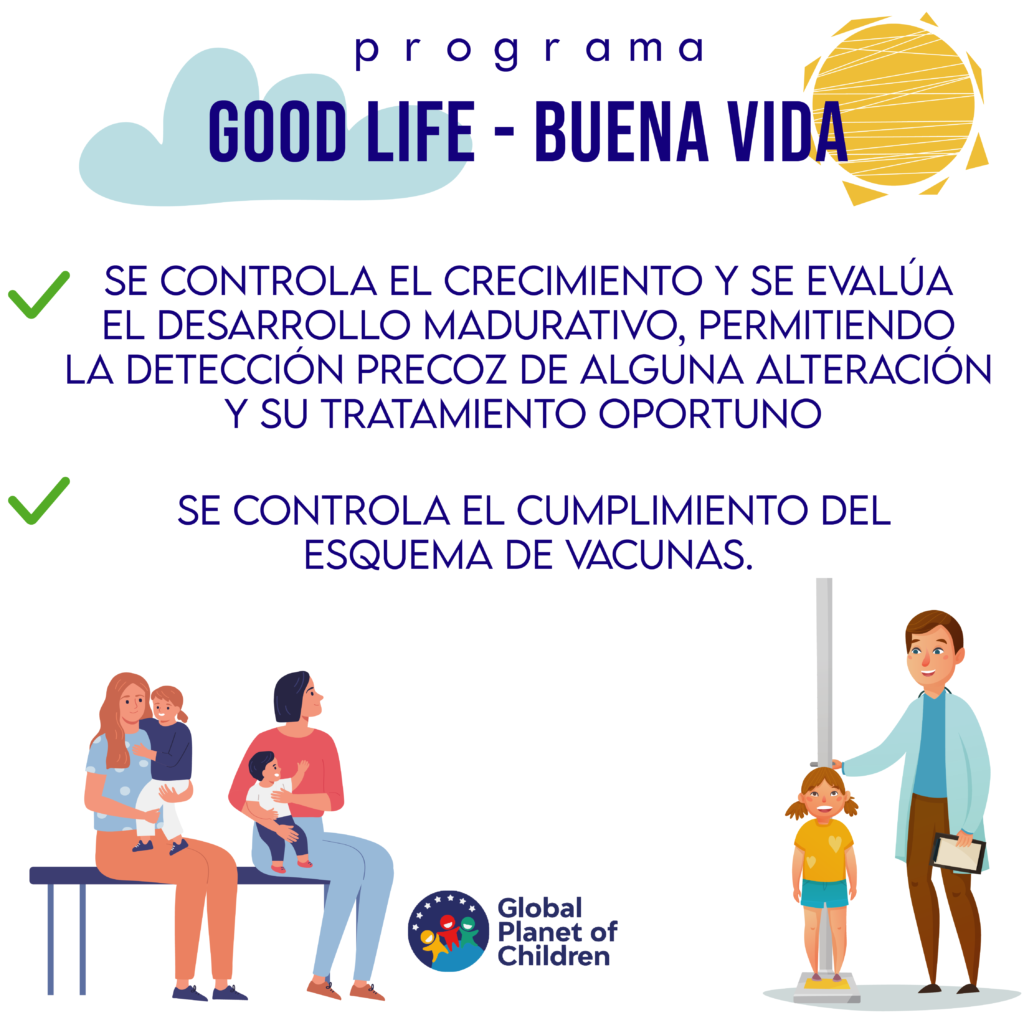 programa

GOOD LIFE - BUENA VIDA

SE CONTROLA EL CRECIMIENTO Y SE EVALÚA EL DESARROLLO MADURATIVO, PERMITIENDO LA DETECCIÓN PRECOZ DE ALGUNA ALTERACIÓN Y SU TRATAMIENTO OPORTUNO

SE CONTROLA EL CUMPLIMIENTO DEL ESQUEMA DE VACUNAS.

Global Planet of Children